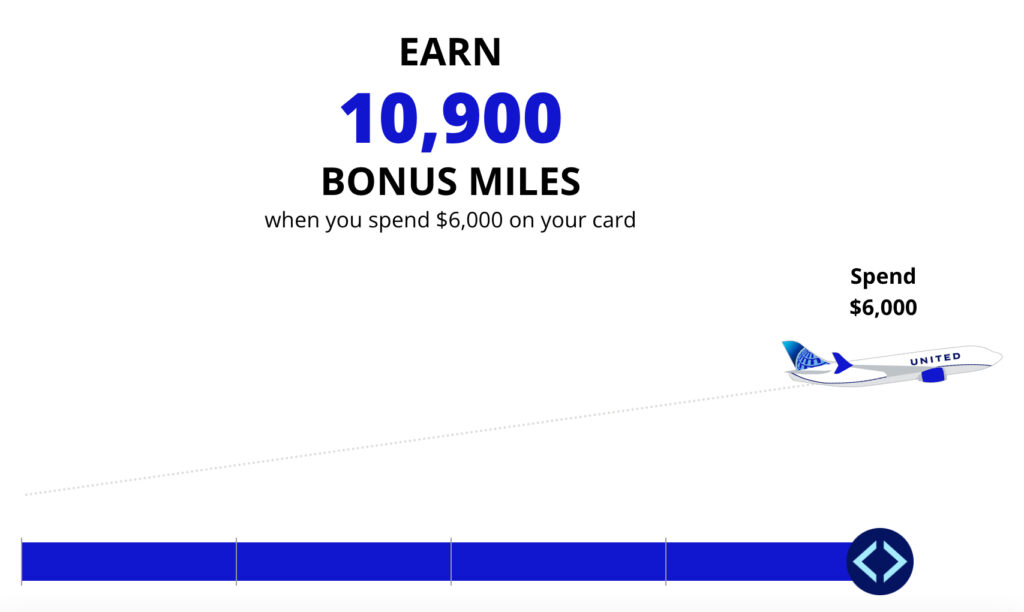 EARN
10,900
BONUS MILES
when you spend $6,000 on your card

Spend
$6,000

UNITED